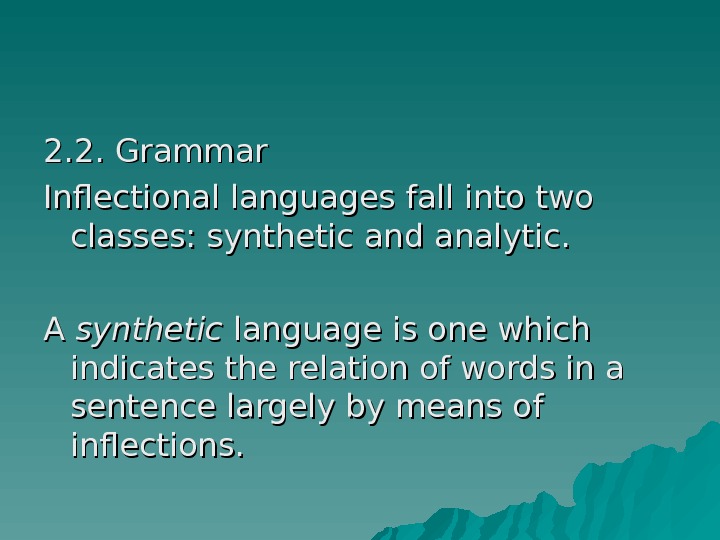 2.2. Grammar

Inflectional languages fall into two classes: synthetic and analytic.

A synthetic language is one which indicates the relation of words in a sentence largely by means of inflections.